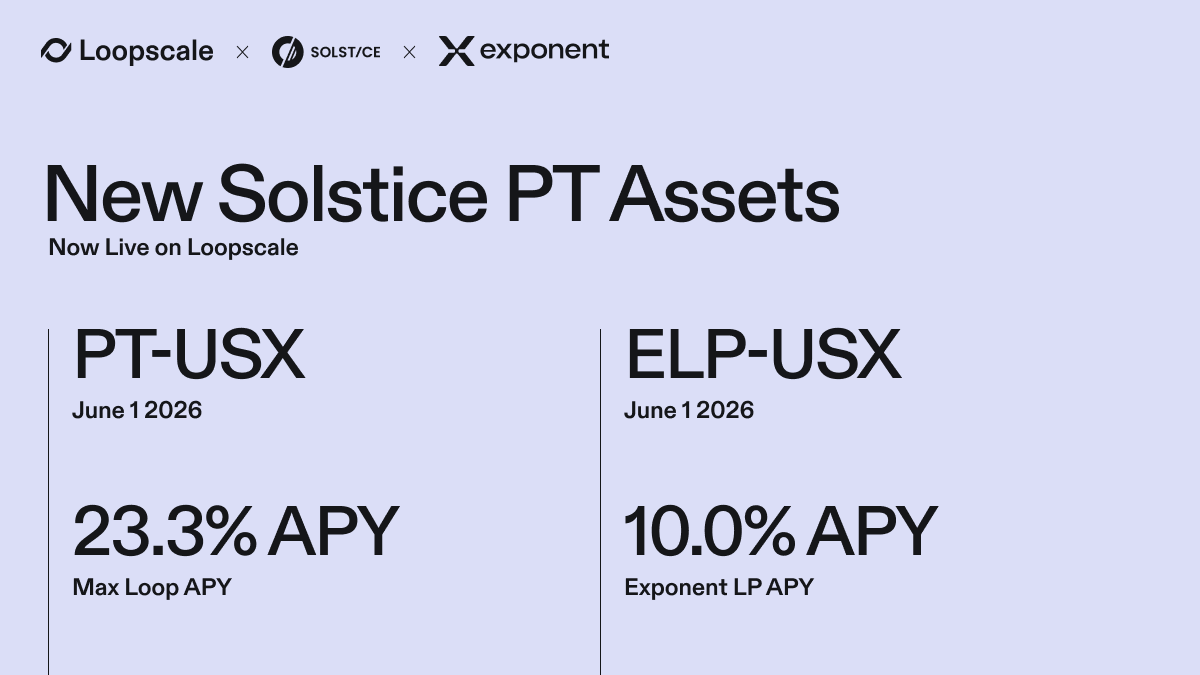 Loopscale × SOLSTICE × exponent

New Solstice PT Assets
Now Live on Loopscale

PT-USX
June 1 2026

23.3% APY
Max Loop APY

ELP-USX
June 1 2026

10.0% APY
Exponent LP APY